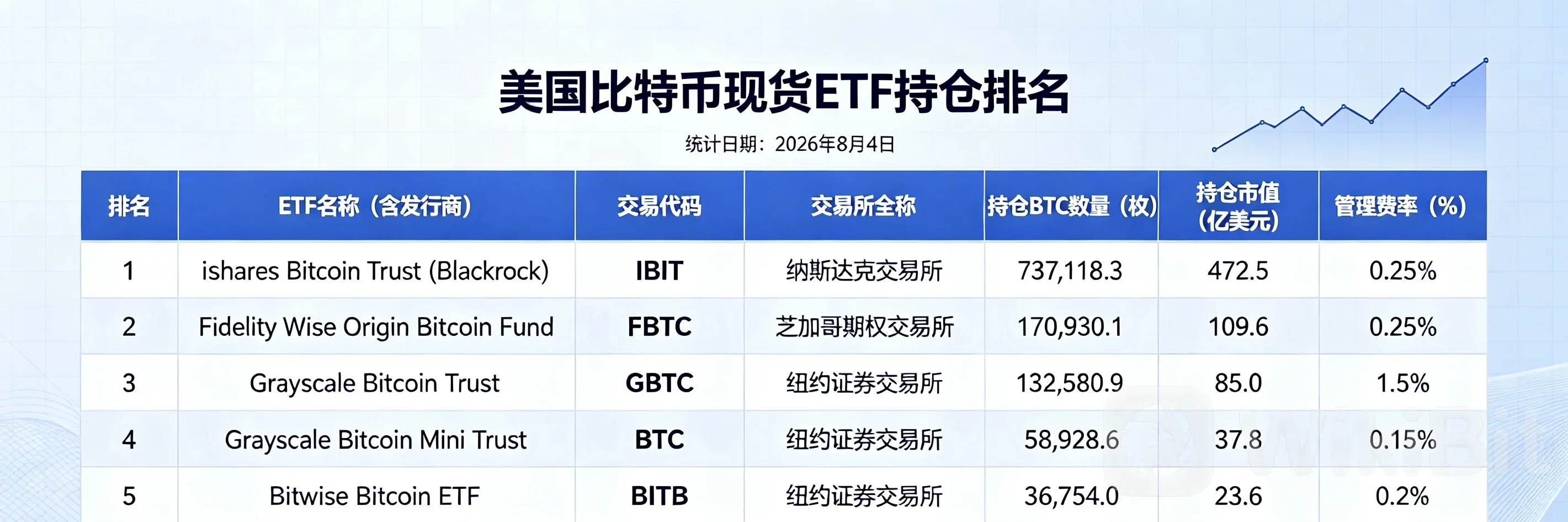 美国比特币现货ETF持仓排名

统计日期：2026年8月4日

| 排名 | ETF名称（含发行商） | 交易代码 | 交易所全称 | 持仓BTC数量（枚） | 持仓市值（亿美元） | 管理费率（%） |
|---|---|---|---|---|---|---|
| 1 | ishares Bitcoin Trust (Blackrock) | IBIT | 纳斯达克交易所 | 737,118.3 | 472.5 | 0.25% |
| 2 | Fidelity Wise Origin Bitcoin Fund | FBTC | 芝加哥期权交易所 | 170,930.1 | 109.6 | 0.25% |
| 3 | Grayscale Bitcoin Trust | GBTC | 纽约证券交易所 | 132,580.9 | 85.0 | 1.5% |
| 4 | Grayscale Bitcoin Mini Trust | BTC | 纽约证券交易所 | 58,928.6 | 37.8 | 0.15% |
| 5 | Bitwise Bitcoin ETF | BITB | 纽约证券交易所 | 36,754.0 | 23.6 | 0.2% |

WikiBit